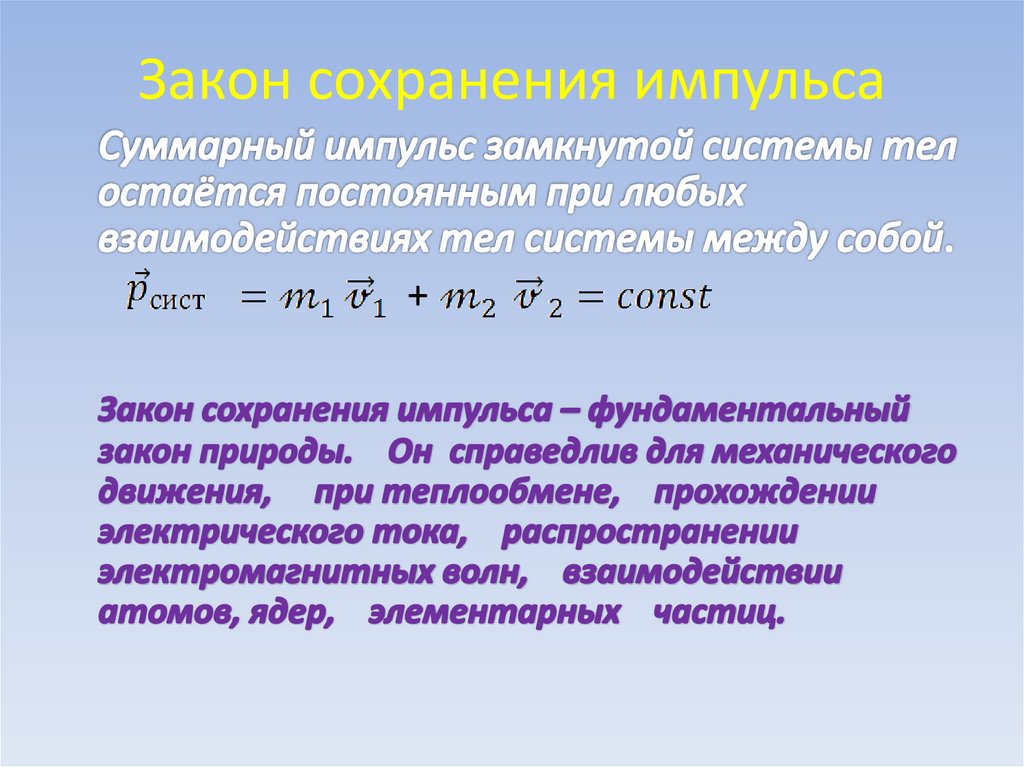 Закон сохранения импульса

Суммарный импульс замкнутой системы тел остаётся постоянным при любых взаимодействиях тел системы между собой.

$\vec{p}_{\text{сист}} = m_1 \vec{v}_1 + m_2 \vec{v}_2 = const$

Закон сохранения импульса – фундаментальный закон природы. Он справедлив для механического движения, при теплообмене, прохождении электрического тока, распространении электромагнитных волн, взаимодействии атомов, ядер, элементарных частиц.